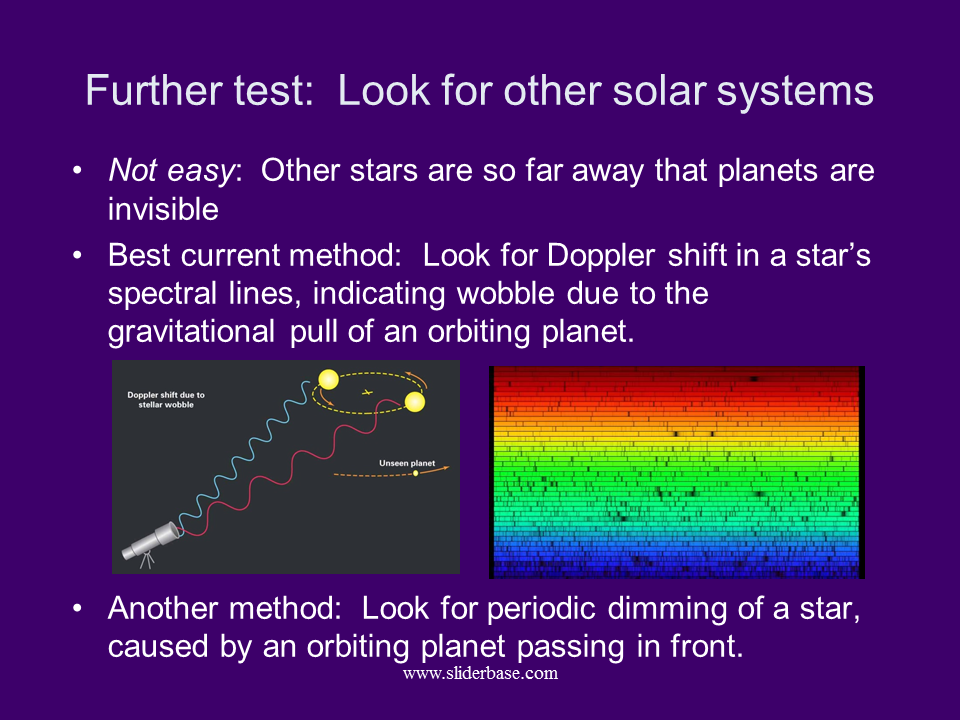 Further test: Look for other solar systems

• Not easy: Other stars are so far away that planets are invisible

• Best current method: Look for Doppler shift in a star's spectral lines, indicating wobble due to the gravitational pull of an orbiting planet.

Doppler shift due to stellar wobble

Unseen planet

• Another method: Look for periodic dimming of a star, caused by an orbiting planet passing in front.

www.sliderbase.com